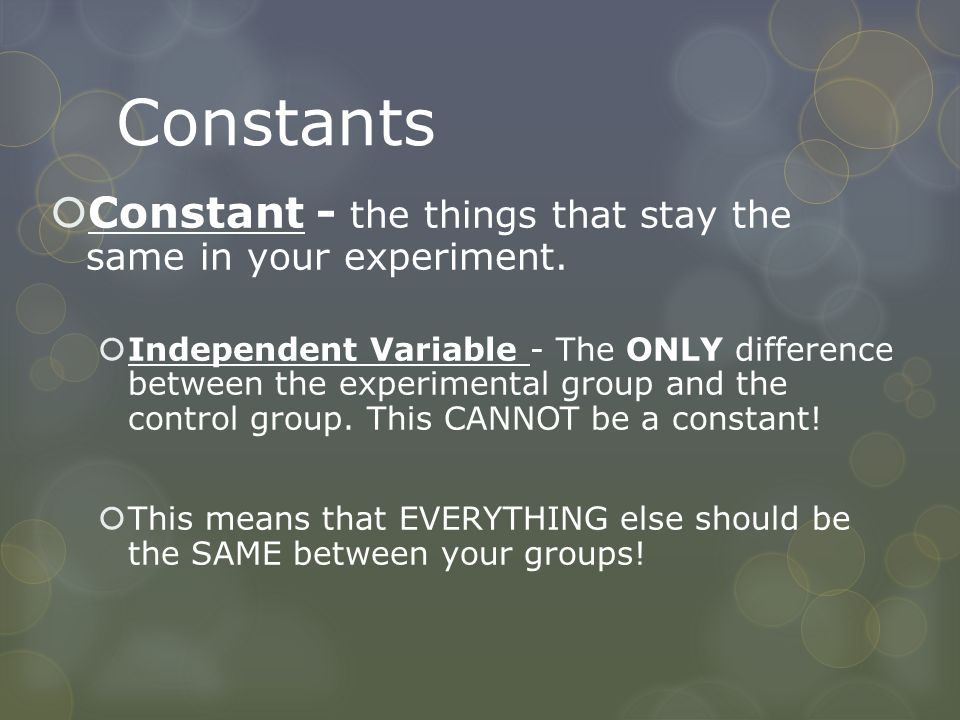 Constants

Constant - the things that stay the same in your experiment.

Independent Variable - The ONLY difference between the experimental group and the control group. This CANNOT be a constant!

This means that EVERYTHING else should be the SAME between your groups!